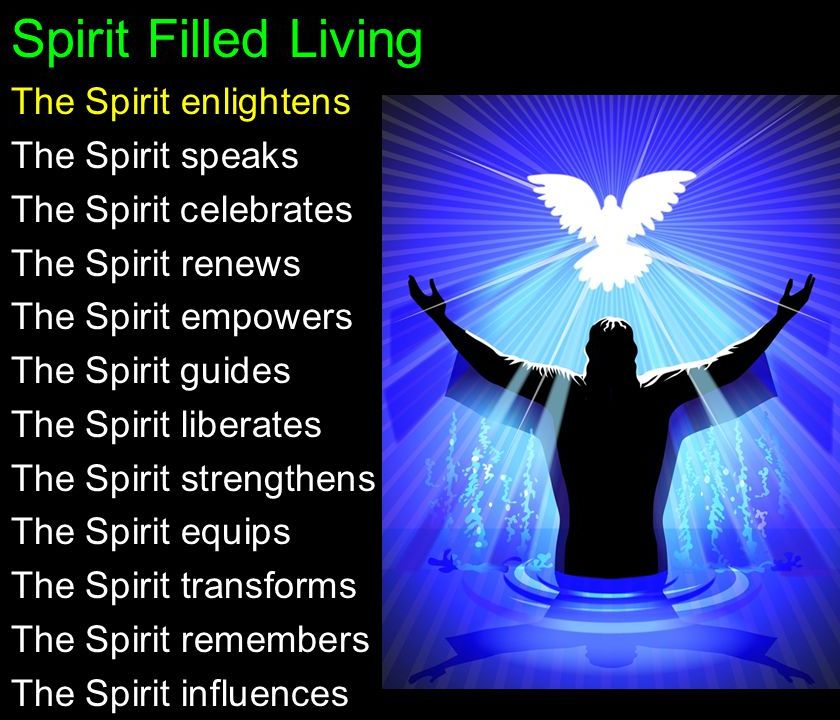 Spirit Filled Living

The Spirit enlightens
The Spirit speaks
The Spirit celebrates
The Spirit renews
The Spirit empowers
The Spirit guides
The Spirit liberates
The Spirit strengthens
The Spirit equips
The Spirit transforms
The Spirit remembers
The Spirit influences